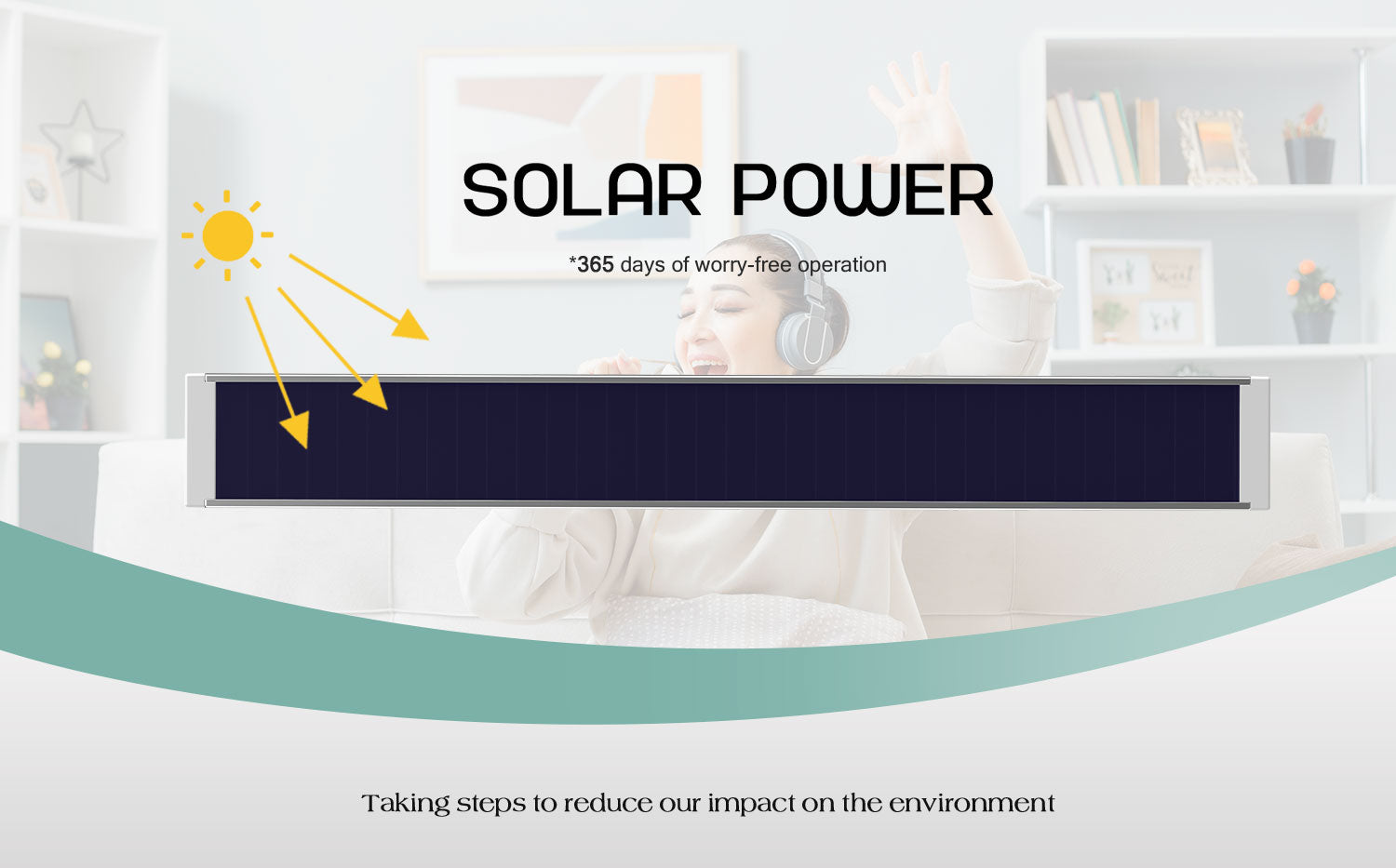 SOLAR POWER

*365 days of worry-free operation

Taking steps to reduce our impact on the environment